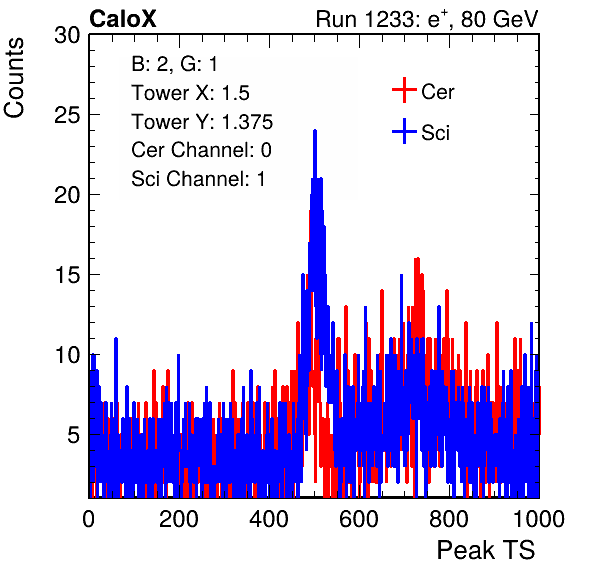 CaloX

Run 1233: $e^{+}$, 80 GeV

Counts

30

25

20

15

10

5

B: 2, G: 1

Tower X: 1.5

Tower Y: 1.375

Cer Channel: 0

Sci Channel: 1

Cer

Sci

0

200

400

600

800

1000

Peak TS